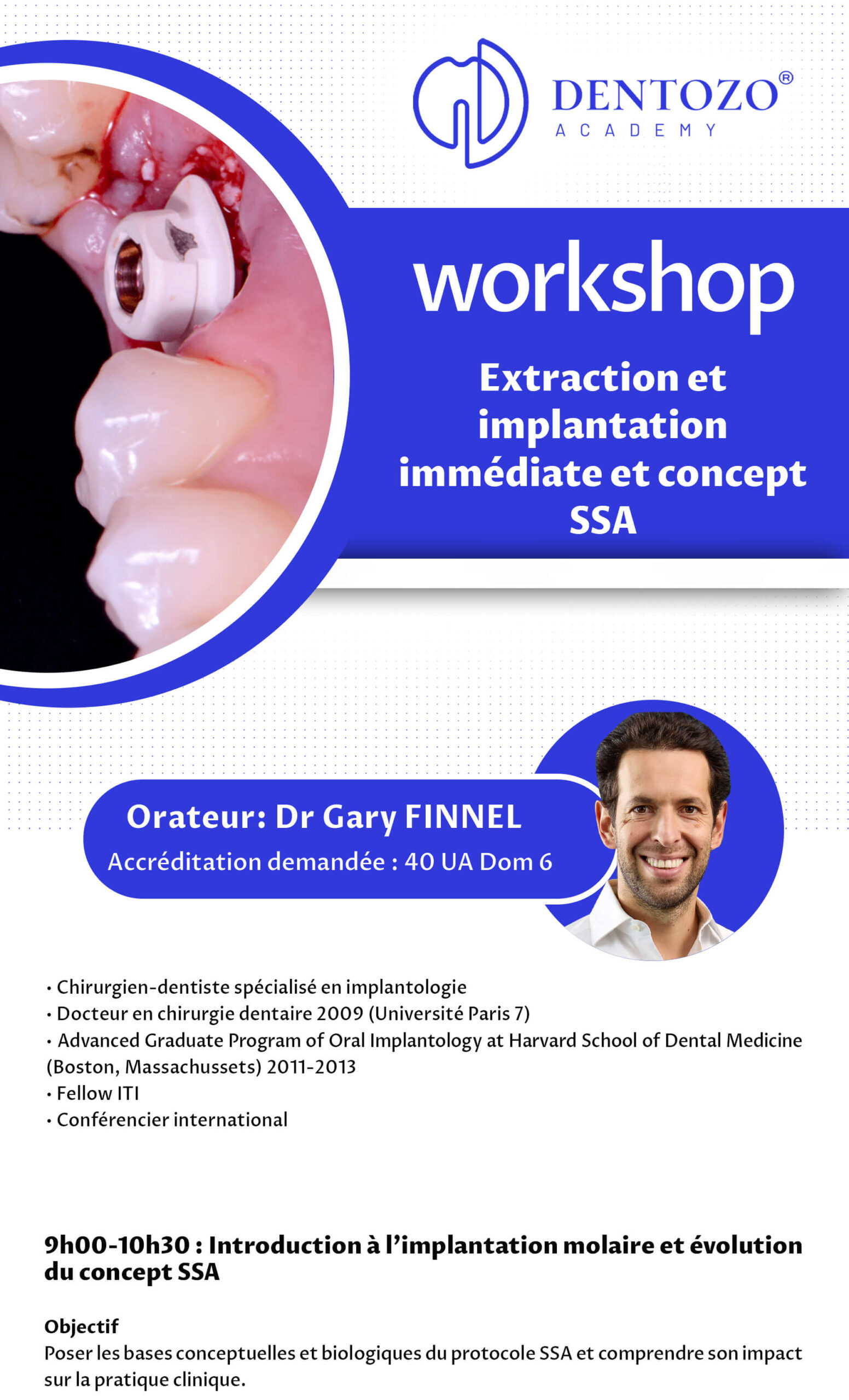 DENTOZO®
ACADEMY

workshop

Extraction et implantation immédiate et concept SSA

Orateur: Dr Gary FINNEL
Accréditation demandée : 40 UA Dom 6

• Chirurgien-dentiste spécialisé en implantologie
• Docteur en chirurgie dentaire 2009 (Université Paris 7)
• Advanced Graduate Program of Oral Implantology at Harvard School of Dental Medicine (Boston, Massachussets) 2011-2013
• Fellow ITI
• Conférencier international

9h00-10h30 : Introduction à l'implantation molaire et évolution du concept SSA

Objectif
Poser les bases conceptuelles et biologiques du protocole SSA et comprendre son impact sur la pratique clinique.